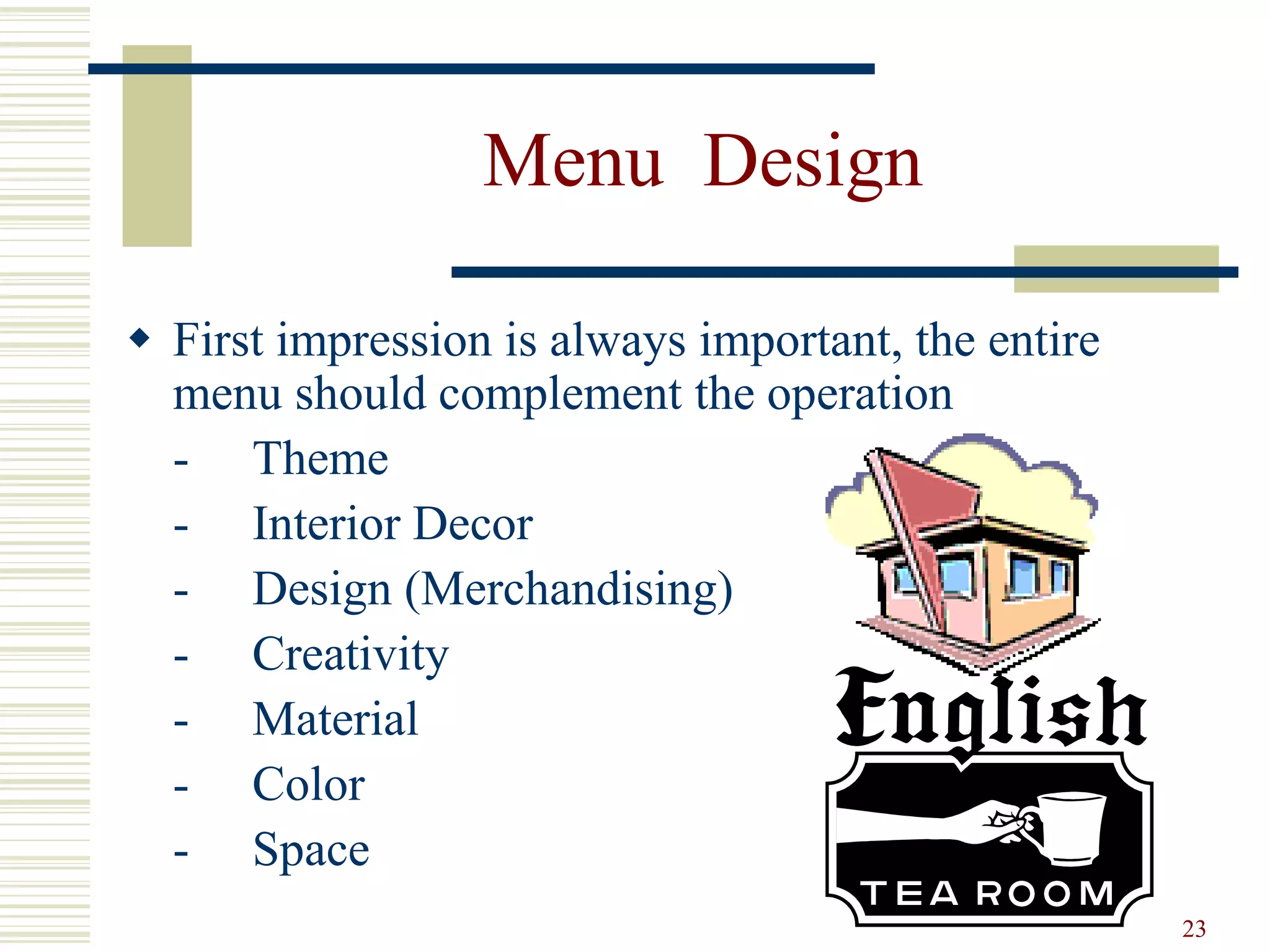 Menu Design

◆ First impression is always important, the entire menu should complement the operation

- Theme
- Interior Decor
- Design (Merchandising)
- Creativity
- Material
- Color
- Space

English
TEA ROOM

23